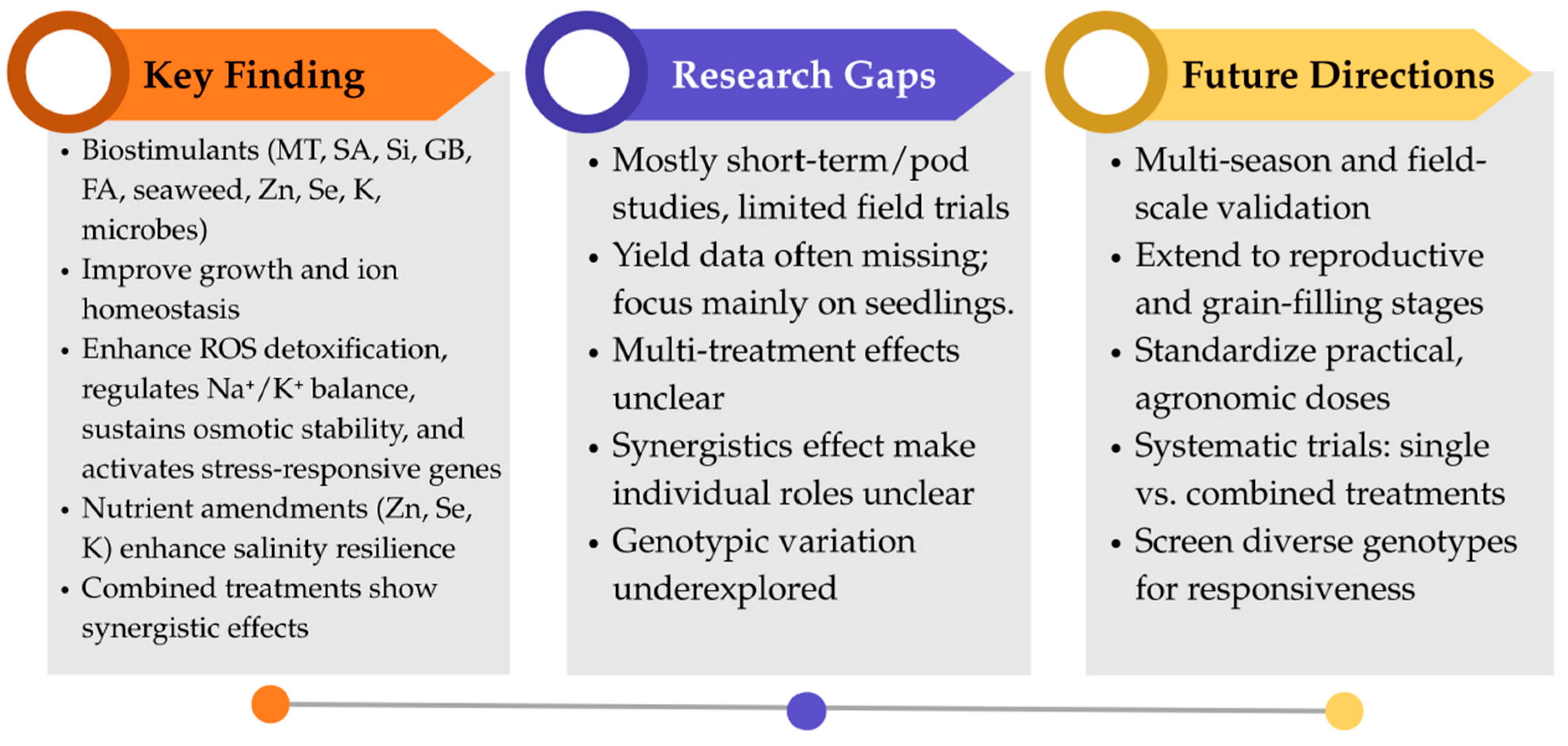 Key Finding

• Biostimulants (MT, SA, Si, GB, FA, seaweed, Zn, Se, K, microbes)
• Improve growth and ion homeostasis
• Enhance ROS detoxification, regulates $Na^+/K^+$ balance, sustains osmotic stability, and activates stress-responsive genes
• Nutrient amendments (Zn, Se, K) enhance salinity resilience
• Combined treatments show synergistic effects

Research Gaps

• Mostly short-term/pod studies, limited field trials
• Yield data often missing; focus mainly on seedlings.
• Multi-treatment effects unclear
• Synergistics effect make individual roles unclear
• Genotypic variation underexplored

Future Directions

• Multi-season and field-scale validation
• Extend to reproductive and grain-filling stages
• Standardize practical, agronomic doses
• Systematic trials: single vs. combined treatments
• Screen diverse genotypes for responsiveness